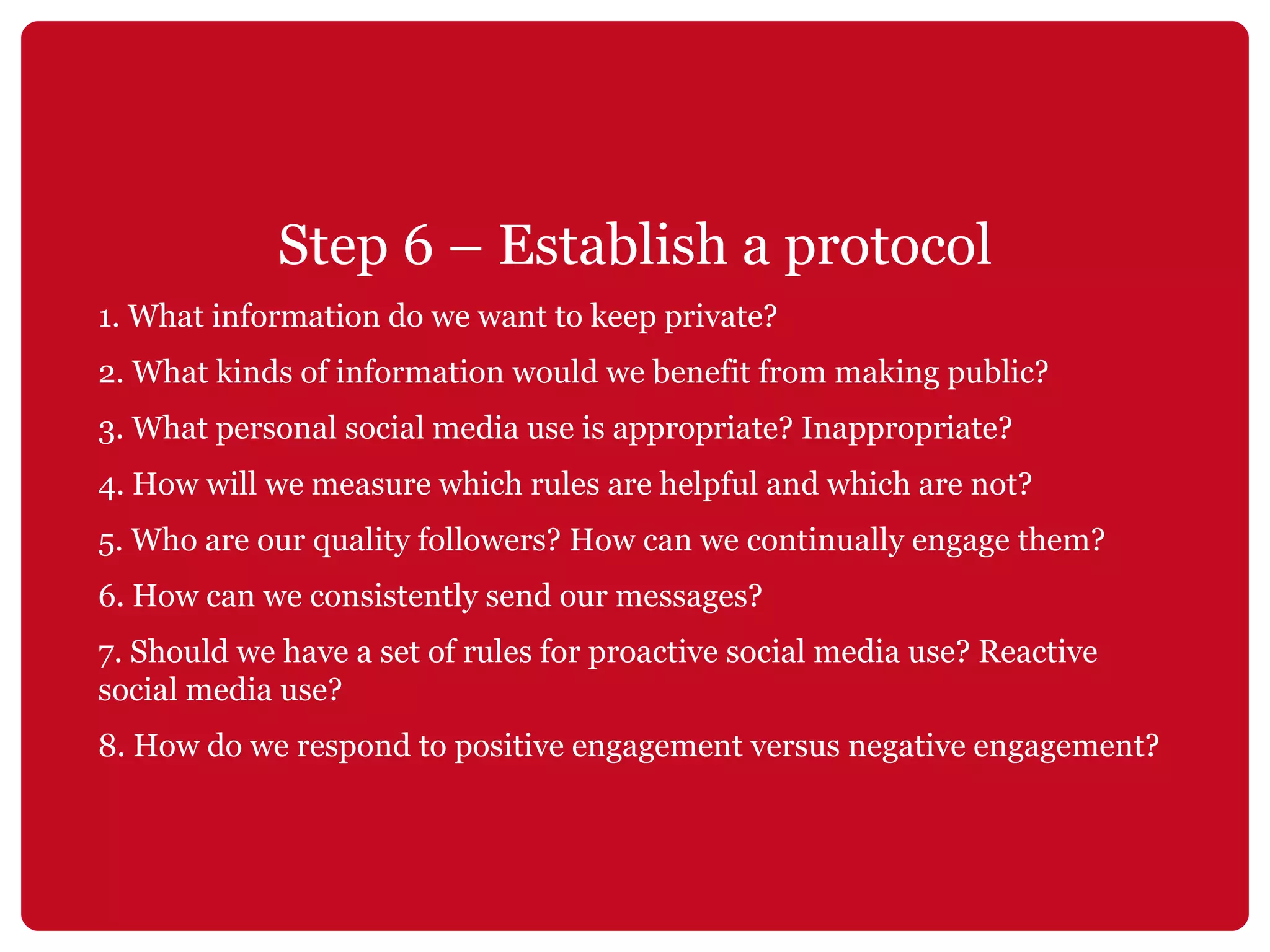 Step 6 – Establish a protocol

1. What information do we want to keep private?

2. What kinds of information would we benefit from making public?

3. What personal social media use is appropriate? Inappropriate?

4. How will we measure which rules are helpful and which are not?

5. Who are our quality followers? How can we continually engage them?

6. How can we consistently send our messages?

7. Should we have a set of rules for proactive social media use? Reactive social media use?

8. How do we respond to positive engagement versus negative engagement?